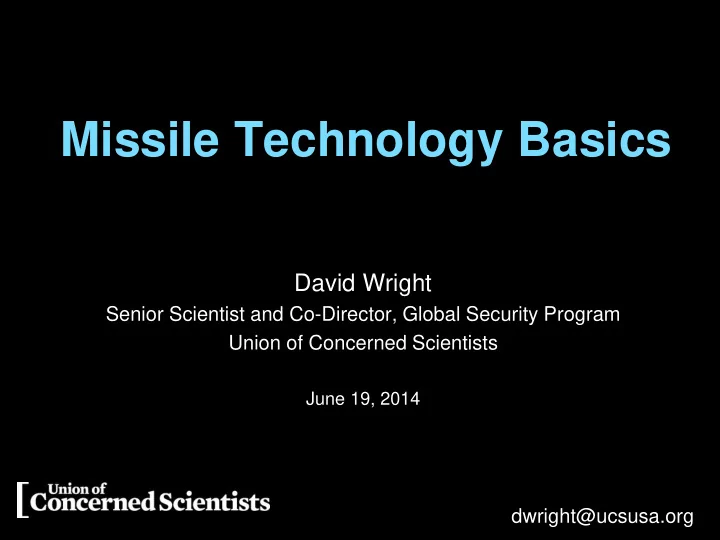 Missile Technology Basics

David Wright
Senior Scientist and Co-Director, Global Security Program
Union of Concerned Scientists

June 19, 2014

Union of Concerned Scientists

dwright@ucsusa.org